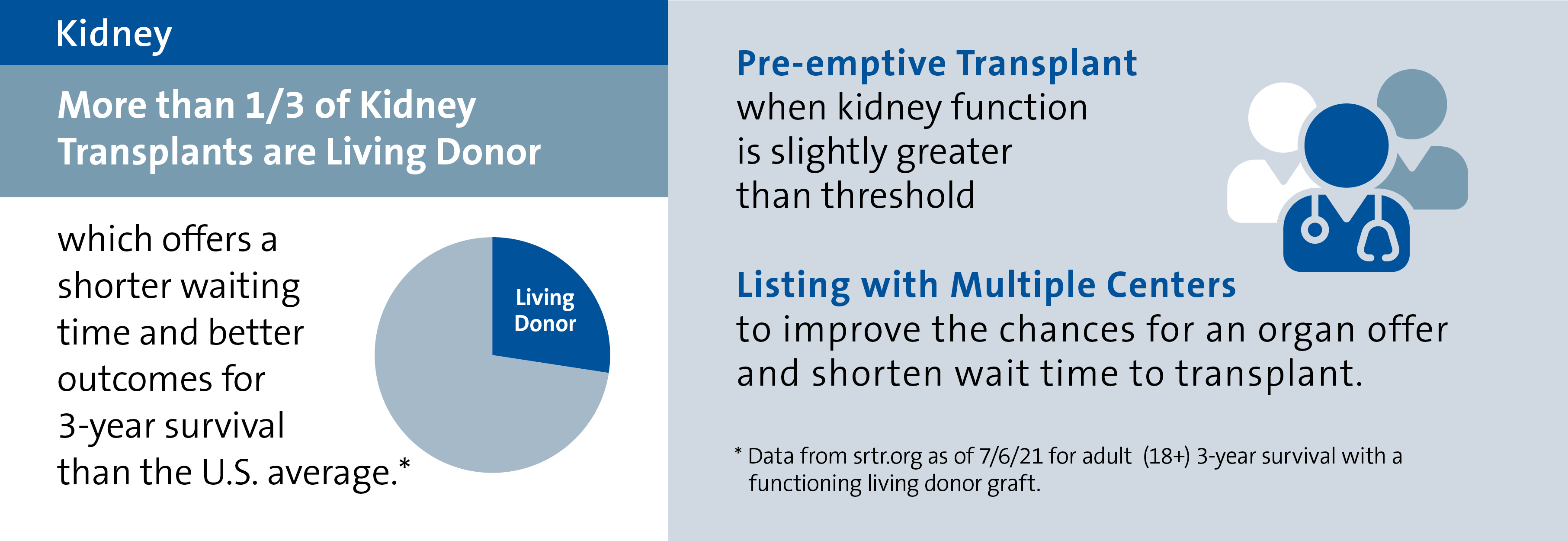 Kidney

More than 1/3 of Kidney Transplants are Living Donor

which offers a shorter waiting time and better outcomes for 3-year survival than the U.S. average.*

Living Donor

Pre-emptive Transplant
when kidney function is slightly greater than threshold

Listing with Multiple Centers
to improve the chances for an organ offer and shorten wait time to transplant.

* Data from srtr.org as of 7/6/21 for adult (18+) 3-year survival with a functioning living donor graft.